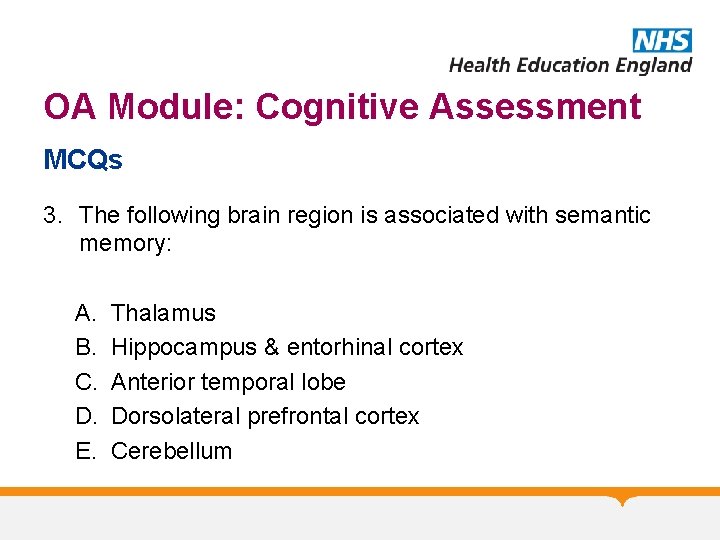 NHS
Health Education England

OA Module: Cognitive Assessment

MCQs

3. The following brain region is associated with semantic memory:

A. Thalamus
B. Hippocampus & entorhinal cortex
C. Anterior temporal lobe
D. Dorsolateral prefrontal cortex
E. Cerebellum